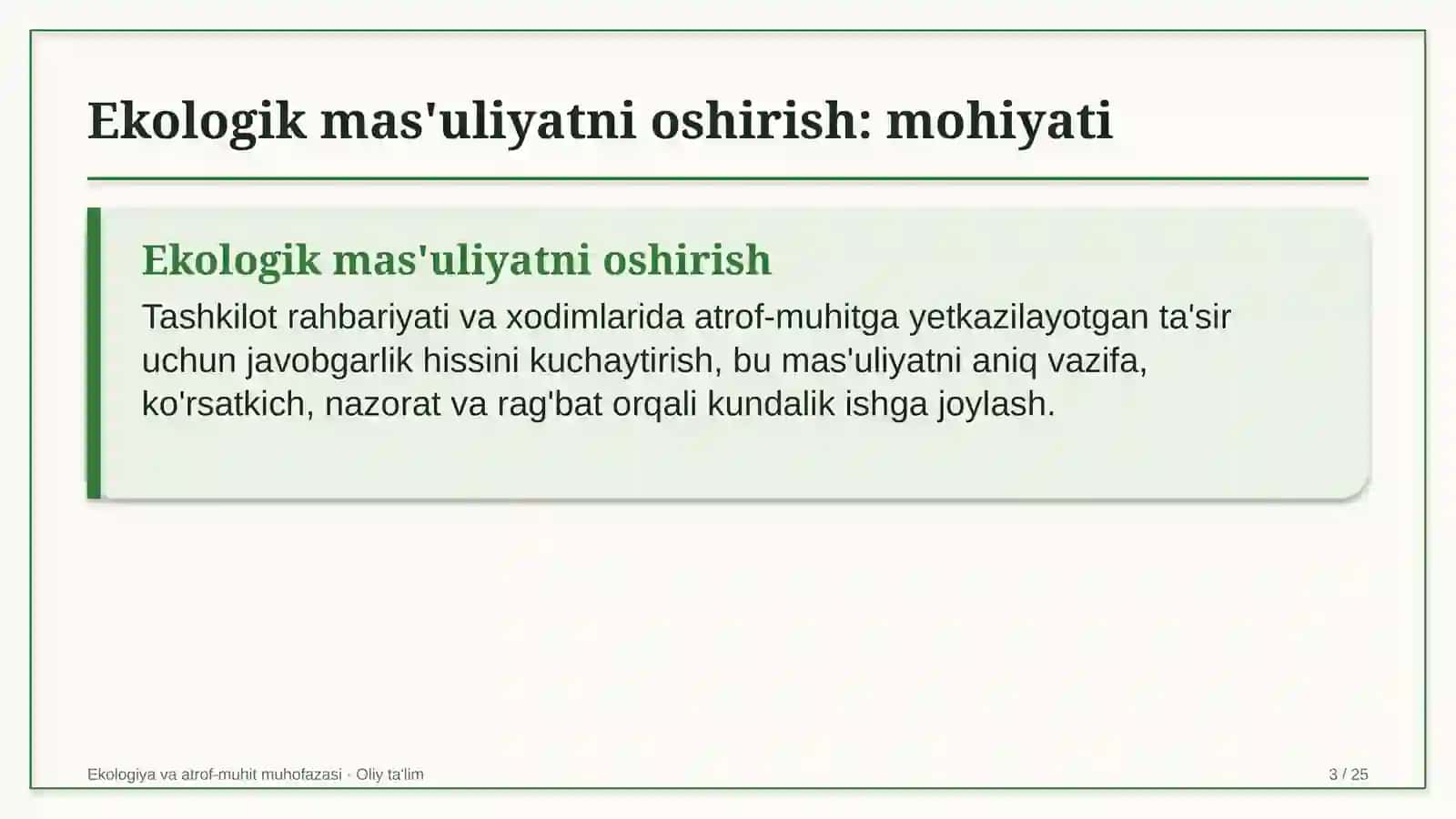 Ekologik mas'uliyatni oshirish: mohiyati

Ekologik mas'uliyatni oshirish

Tashkilot rahbariyati va xodimlarida atrof-muhitga yetkazilayotgan ta'sir uchun javobgarlik hissini kuchaytirish, bu mas'uliyatni aniq vazifa, ko'rsatkich, nazorat va rag'bat orqali kundalik ishga joylash.

Ekologiya va atrof-muhit muhofazasi · Oliy ta'lim

3 / 25